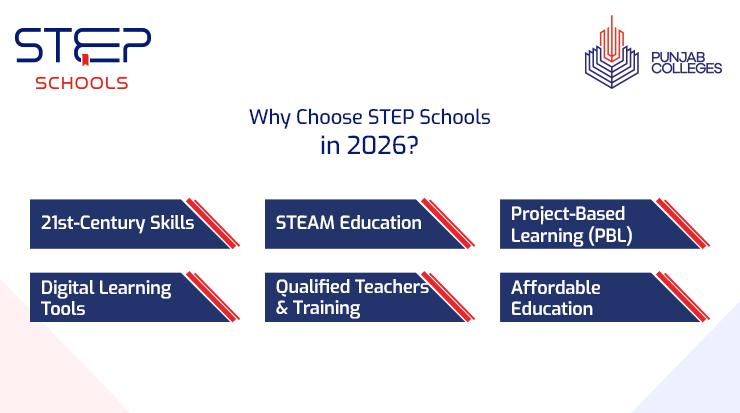 STEP
SCHOOLS

PUNJAB COLLEGES

Why Choose STEP Schools in 2026?

21st-Century Skills

STEAM Education

Project-Based Learning (PBL)

Digital Learning Tools

Qualified Teachers & Training

Affordable Education